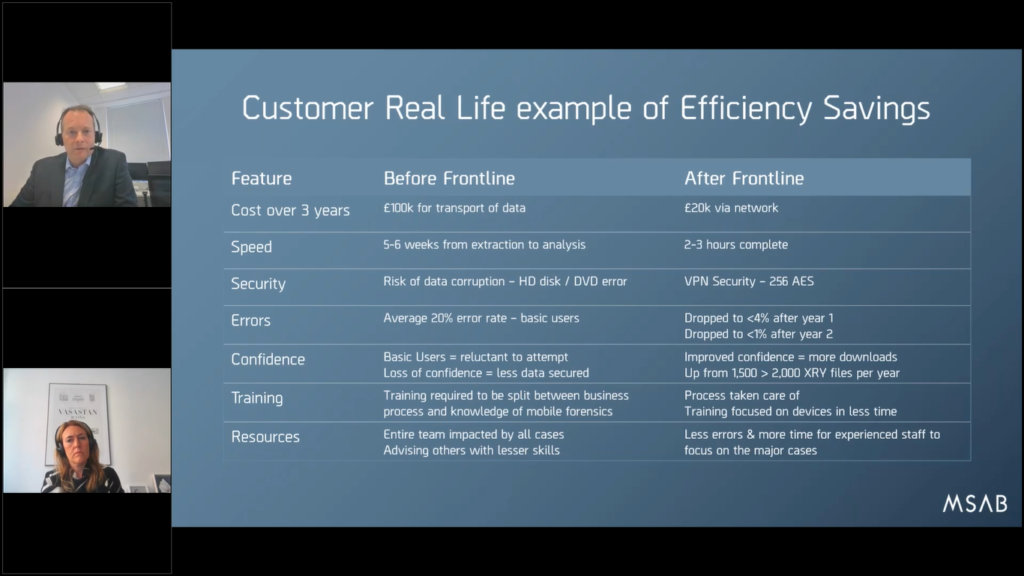 VASASTAN

Customer Real Life example of Efficiency Savings

| Feature | Before Frontline | After Frontline |
|---|---|---|
| Cost over 3 years | £100k for transport of data | £20k via network |
| Speed | 5-6 weeks from extraction to analysis | 2-3 hours complete |
| Security | Risk of data corruption – HD disk / DVD error | VPN Security – 256 AES |
| Errors | Average 20% error rate – basic users | Dropped to <4% after year 1 Dropped to <1% after year 2 |
| Confidence | Basic Users = reluctant to attempt Loss of confidence = less data secured | Improved confidence = more downloads Up from 1,500 > 2,000 XRY files per year |
| Training | Training required to be split between business process and knowledge of mobile forensics | Process taken care of Training focused on devices in less time |
| Resources | Entire team impacted by all cases Advising others with lesser skills | Less errors & more time for experienced staff to focus on the major cases |

MSAB